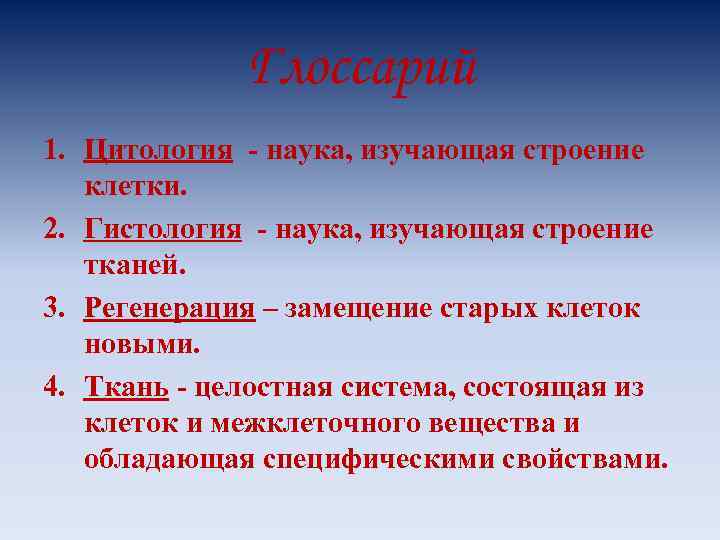 Глоссарий

1. Цитология - наука, изучающая строение клетки.
2. Гистология - наука, изучающая строение тканей.
3. Регенерация – замещение старых клеток новыми.
4. Ткань - целостная система, состоящая из клеток и межклеточного вещества и обладающая специфическими свойствами.